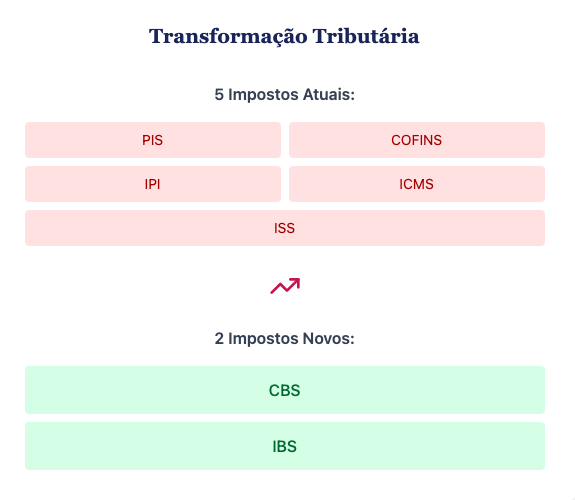 Transformação Tributária

5 Impostos Atuais:

PIS

COFINS

IPI

ICMS

ISS

2 Impostos Novos:

CBS

IBS